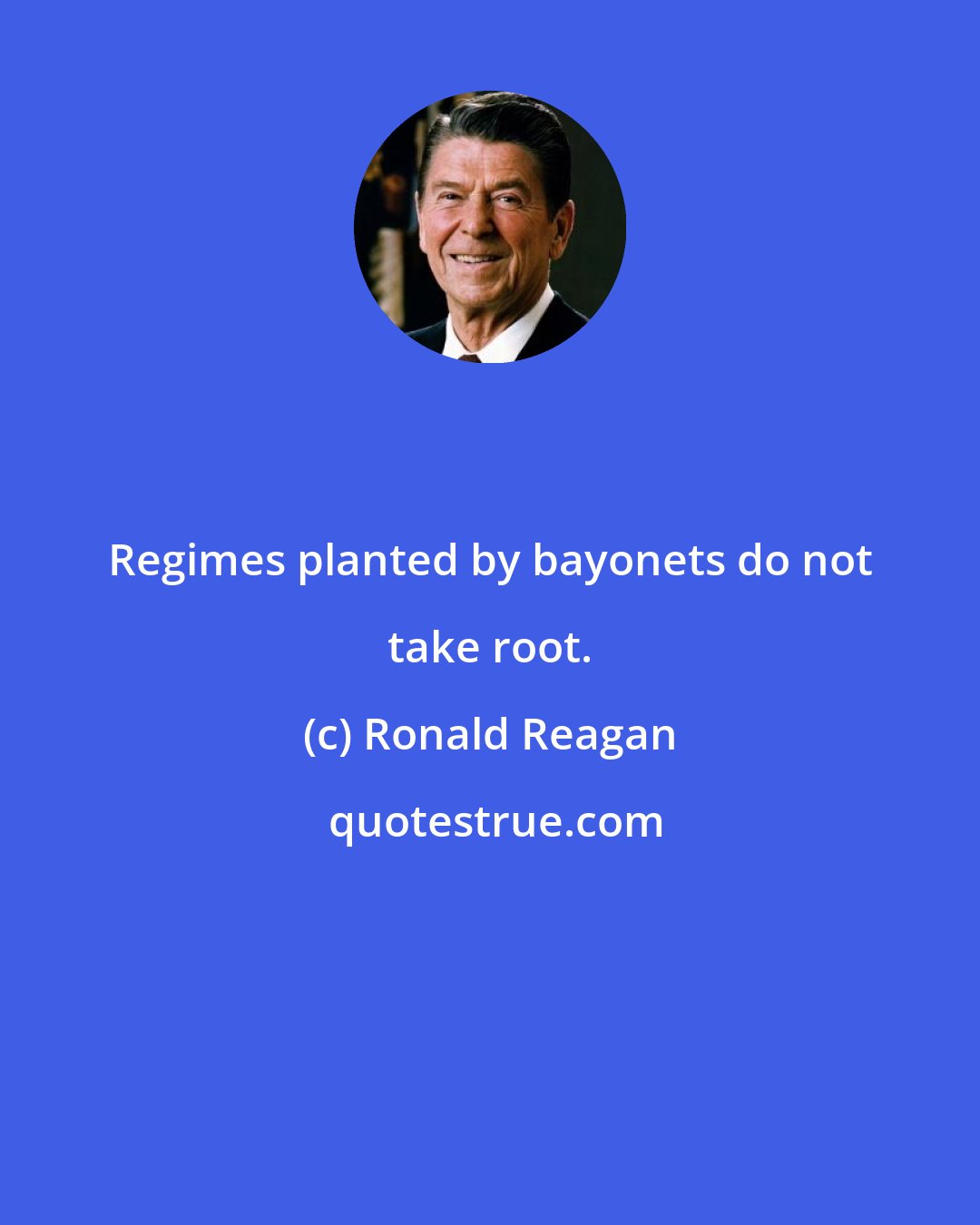 Regimes planted by bayonets do not take root.

(c) Ronald Reagan

quotestrue.com